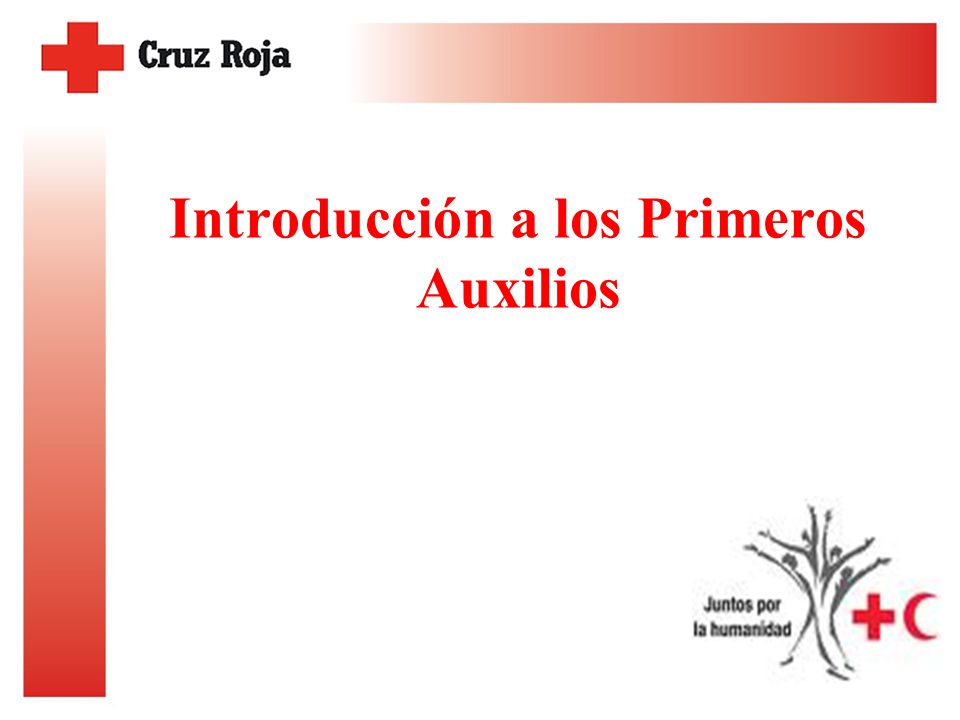 Cruz Roja

Introducción a los Primeros Auxilios

Juntos por la humanidad